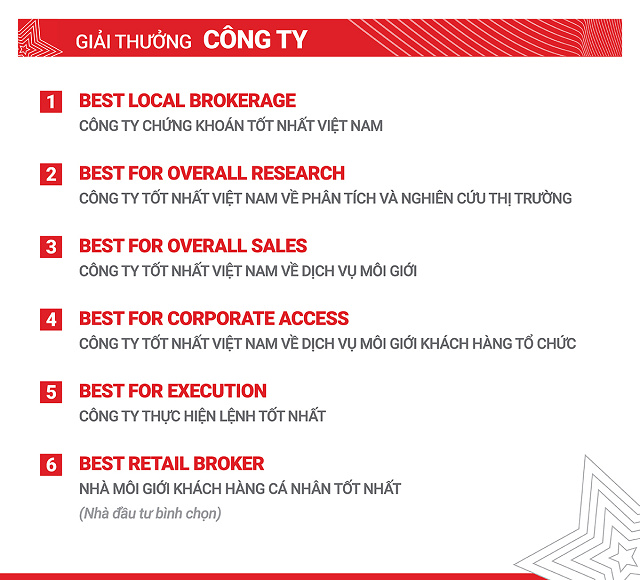 GIẢI THƯỞNG CÔNG TY

1 BEST LOCAL BROKERAGE
CÔNG TY CHỨNG KHOÁN TỐT NHẤT VIỆT NAM

2 BEST FOR OVERALL RESEARCH
CÔNG TY TỐT NHẤT VIỆT NAM VỀ PHÂN TÍCH VÀ NGHIÊN CỨU THỊ TRƯỜNG

3 BEST FOR OVERALL SALES
CÔNG TY TỐT NHẤT VIỆT NAM VỀ DỊCH VỤ MÔI GIỚI

4 BEST FOR CORPORATE ACCESS
CÔNG TY TỐT NHẤT VIỆT NAM VỀ DỊCH VỤ MÔI GIỚI KHÁCH HÀNG TỔ CHỨC

5 BEST FOR EXECUTION
CÔNG TY THỰC HIỆN LỆNH TỐT NHẤT

6 BEST RETAIL BROKER
NHÀ MÔI GIỚI KHÁCH HÀNG CÁ NHÂN TỐT NHẤT
(Nhà đầu tư bình chọn)